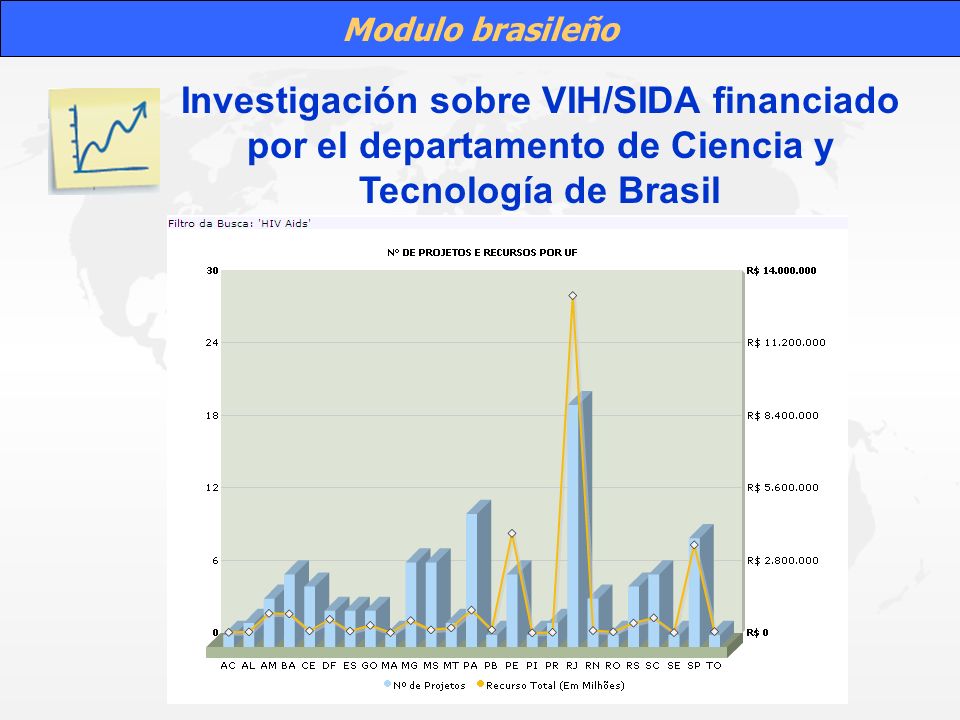 Modulo brasileño

Investigación sobre VIH/SIDA financiado por el departamento de Ciencia y Tecnología de Brasil

Filtro da Busca: 'HIV Aids'

Nº DE PROJETOS E RECURSOS POR UF

30
24
18
12
6
0

R$ 14.000.000
R$ 11.200.000
R$ 8.400.000
R$ 5.600.000
R$ 2.800.000
R$ 0

AC AL AM BA CE DF ES GO MA MG MS MT PA PB PE PI PR RJ RN RO RS SC SE SP TO

Nº de Projetos
Recurso Total (Em Milhões)